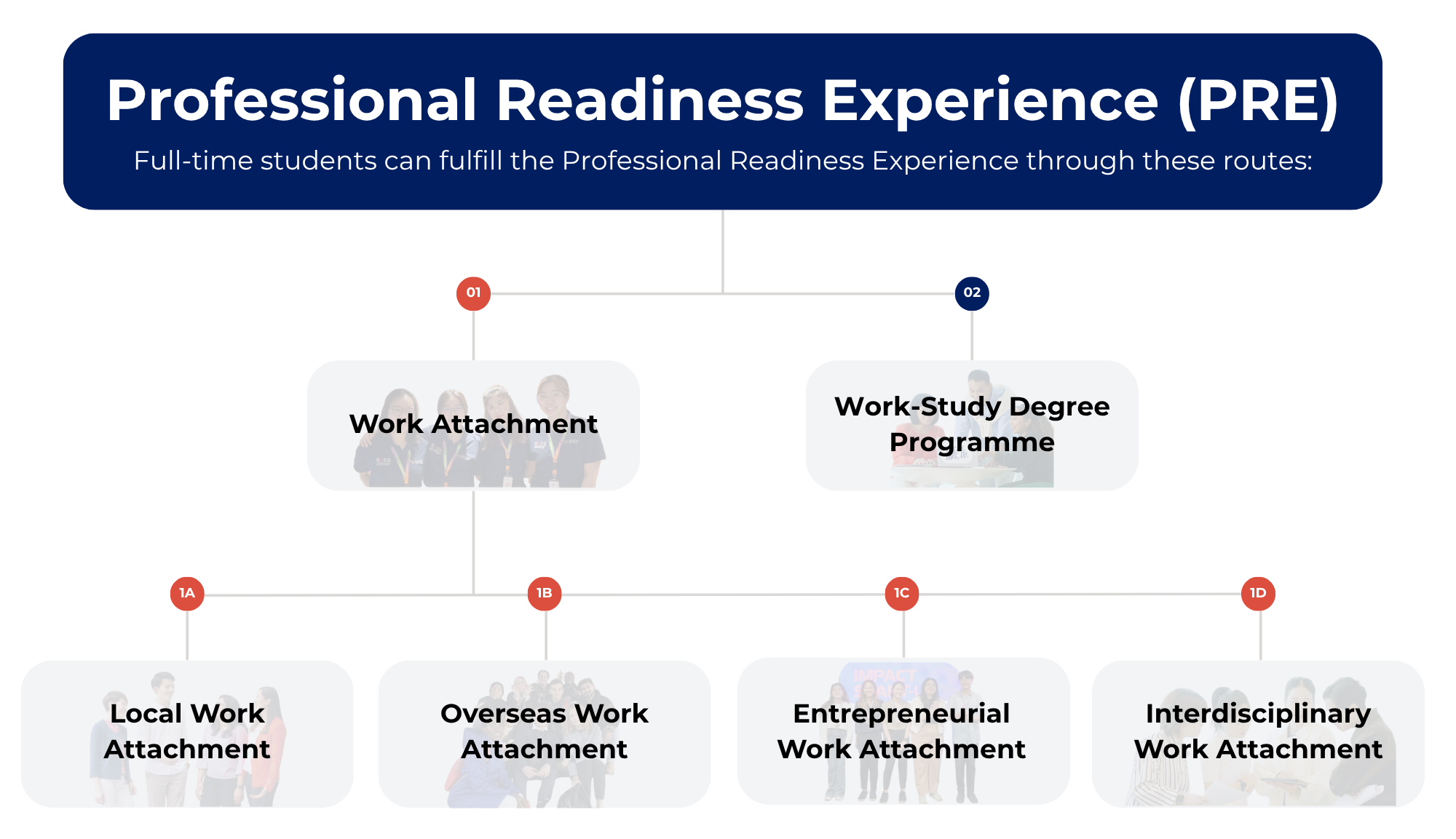 Professional Readiness Experience (PRE)

Full-time students can fulfill the Professional Readiness Experience through these routes:

01

Work Attachment

02

Work-Study Degree Programme

1A

Local Work Attachment

1B

Overseas Work Attachment

1C

Entrepreneurial Work Attachment

1D

Interdisciplinary Work Attachment